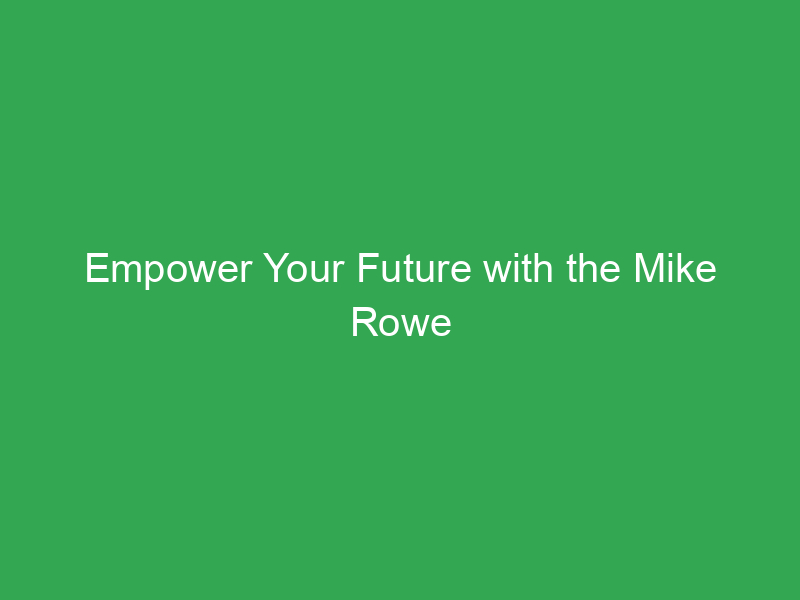 Empower Your Future with the Mike Rowe